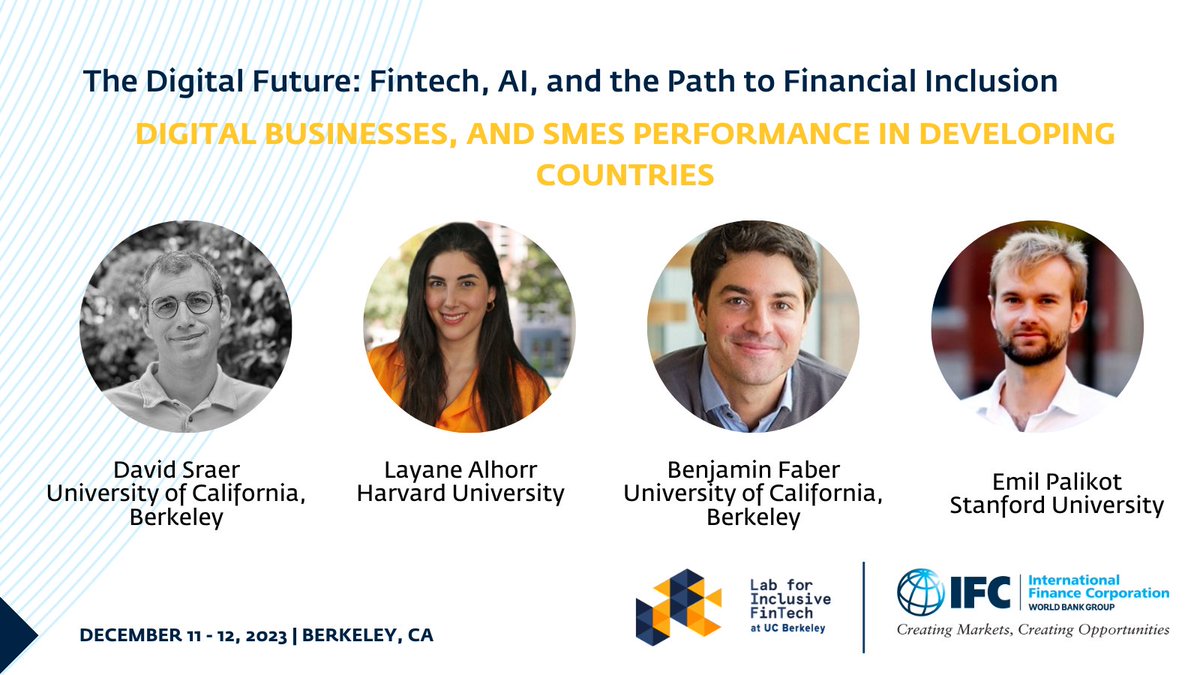 The Digital Future: Fintech, AI, and the Path to Financial Inclusion

DIGITAL BUSINESSES, AND SMES PERFORMANCE IN DEVELOPING COUNTRIES

David Sraer
University of California, Berkeley

Layane Alhorr
Harvard University

Benjamin Faber
University of California, Berkeley

Emil Palikot
Stanford University

DECEMBER 11 - 12, 2023 | BERKELEY, CA

Lab for Inclusive FinTech at UC Berkeley

IFC International Finance Corporation WORLD BANK GROUP
Creating Markets, Creating Opportunities